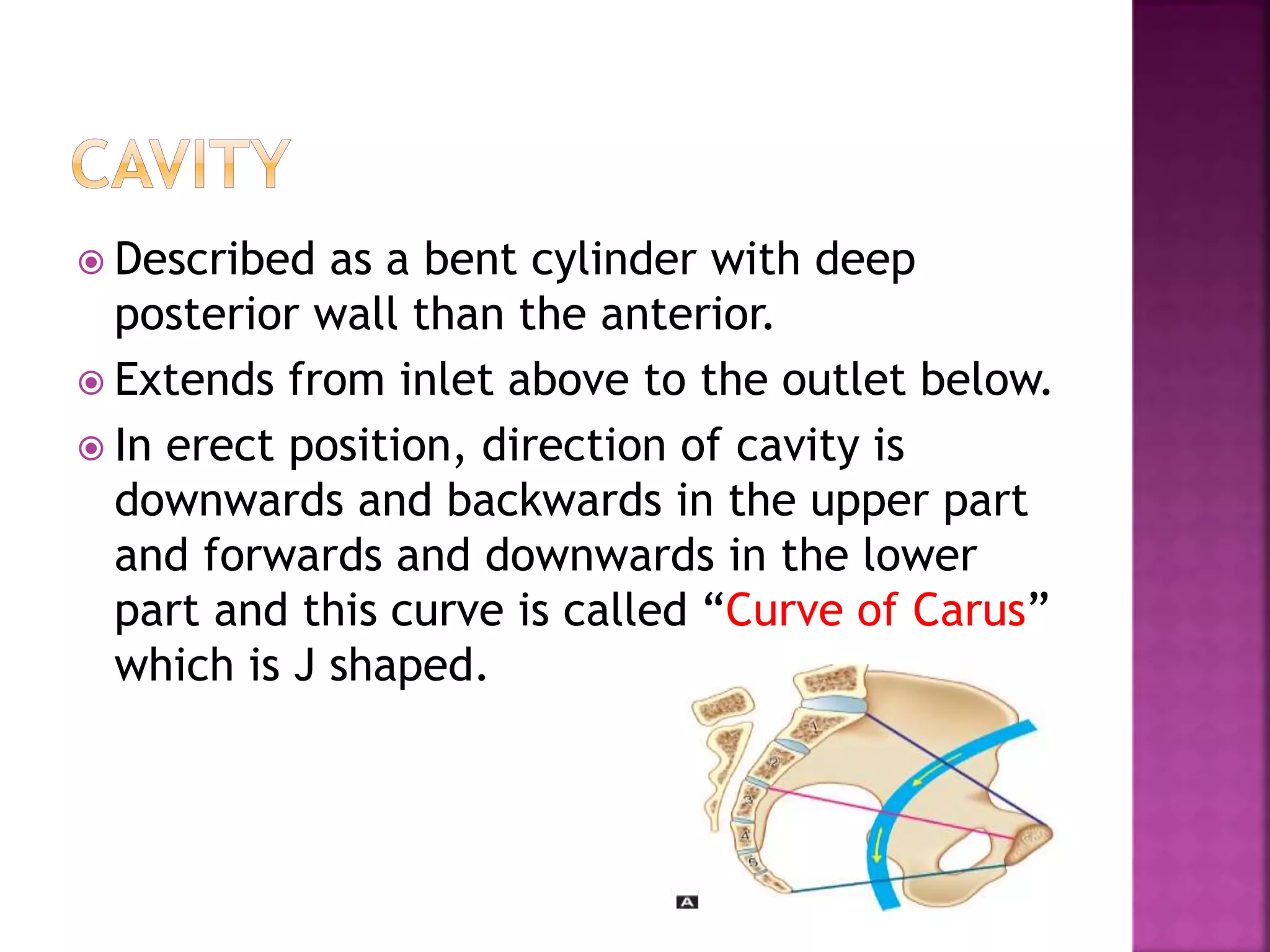 CAVITY

Described as a bent cylinder with deep posterior wall than the anterior.

Extends from inlet above to the outlet below.

In erect position, direction of cavity is downwards and backwards in the upper part and forwards and downwards in the lower part and this curve is called “Curve of Carus” which is J shaped.

1
2
3
4
5
A